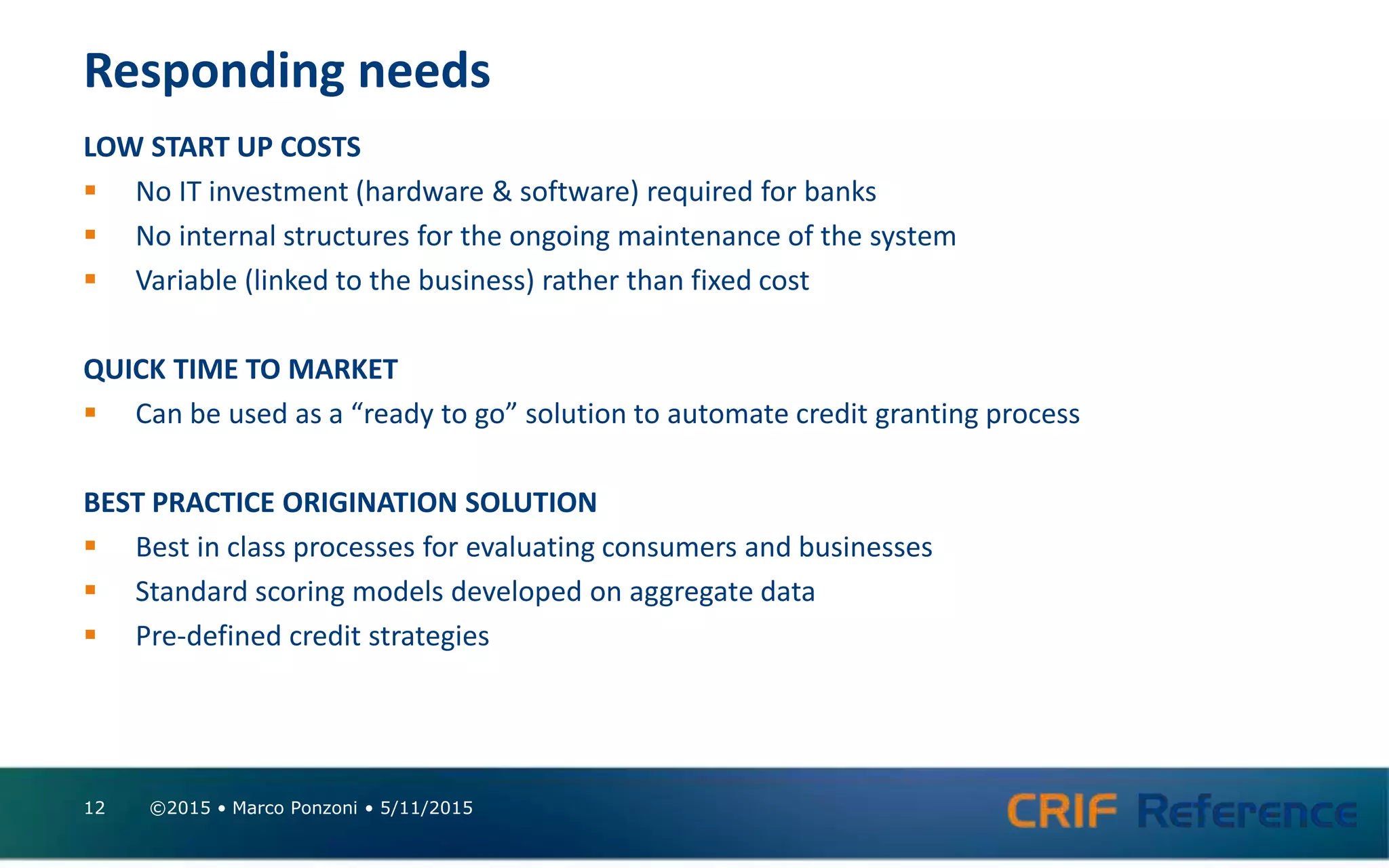 Responding needs

LOW START UP COSTS

▪ No IT investment (hardware & software) required for banks
▪ No internal structures for the ongoing maintenance of the system
▪ Variable (linked to the business) rather than fixed cost

QUICK TIME TO MARKET

▪ Can be used as a “ready to go” solution to automate credit granting process

BEST PRACTICE ORIGINATION SOLUTION

▪ Best in class processes for evaluating consumers and businesses
▪ Standard scoring models developed on aggregate data
▪ Pre-defined credit strategies

12 ©2015 • Marco Ponzoni • 5/11/2015

CRIF Reference